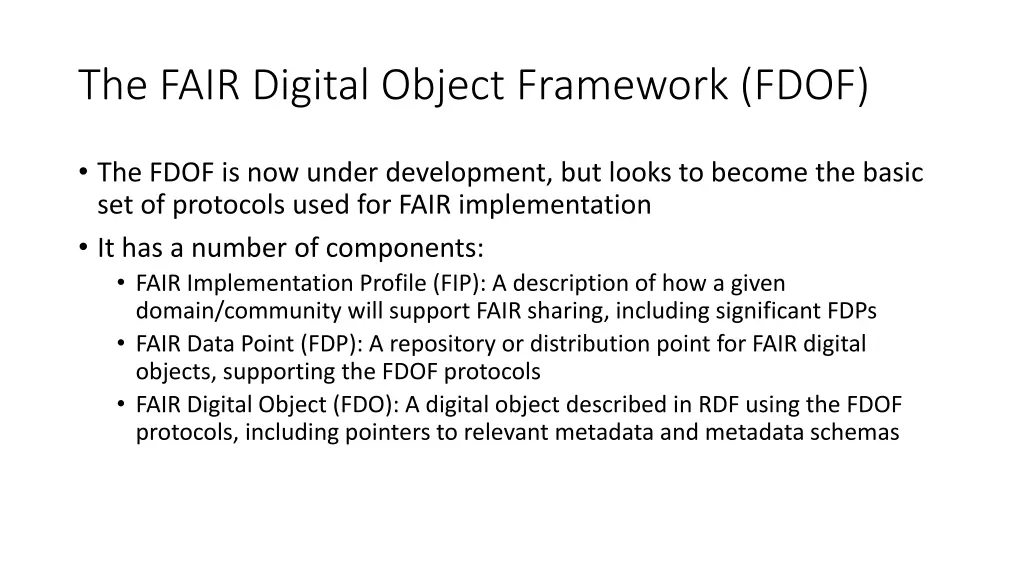 The FAIR Digital Object Framework (FDOF)

• The FDOF is now under development, but looks to become the basic set of protocols used for FAIR implementation
• It has a number of components:
  • FAIR Implementation Profile (FIP): A description of how a given domain/community will support FAIR sharing, including significant FDPs
  • FAIR Data Point (FDP): A repository or distribution point for FAIR digital objects, supporting the FDOF protocols
  • FAIR Digital Object (FDO): A digital object described in RDF using the FDOF protocols, including pointers to relevant metadata and metadata schemas